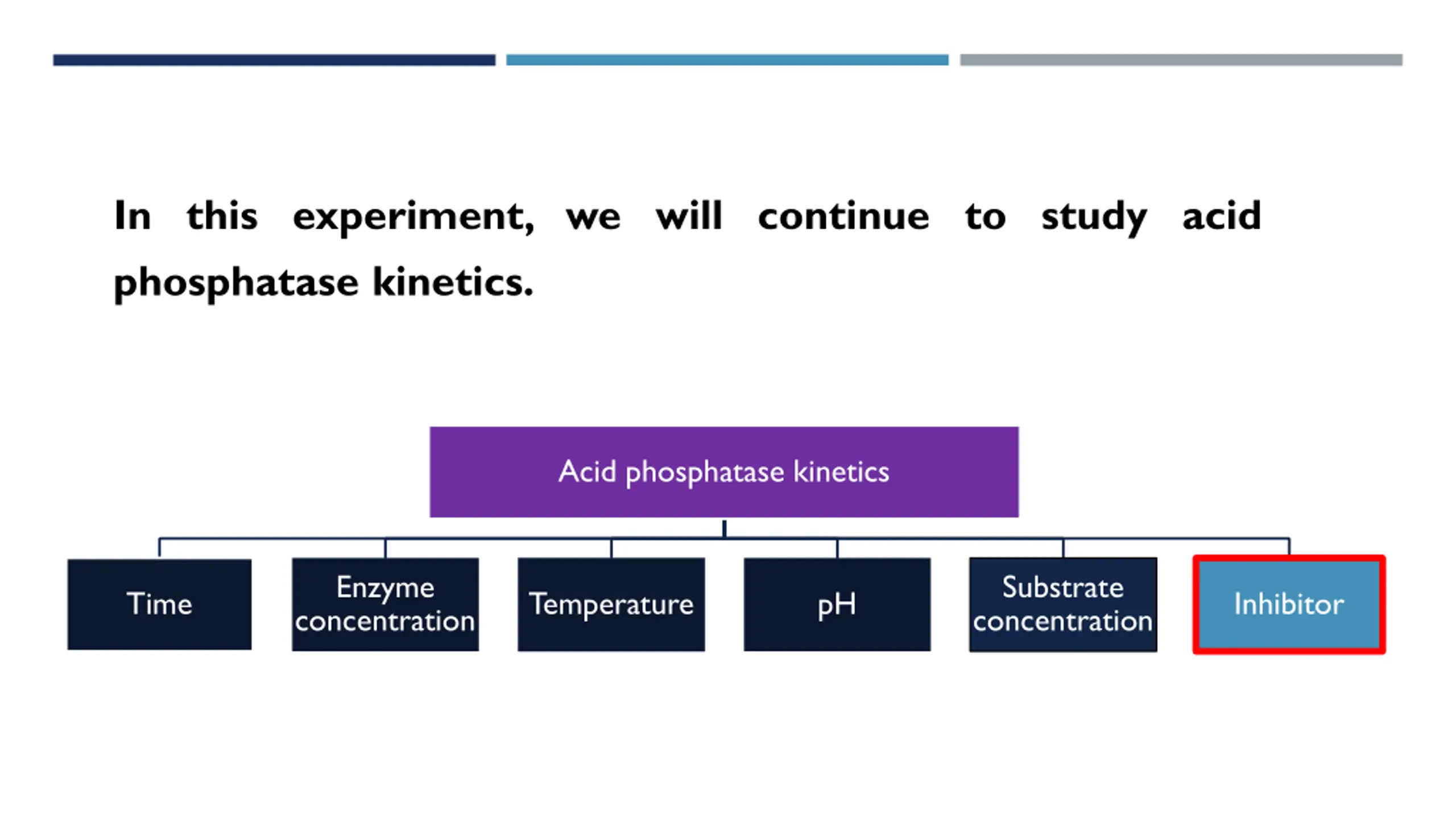 In this experiment, we will continue to study acid phosphatase kinetics.

Acid phosphatase kinetics

Time

Enzyme concentration

Temperature

pH

Substrate concentration

Inhibitor